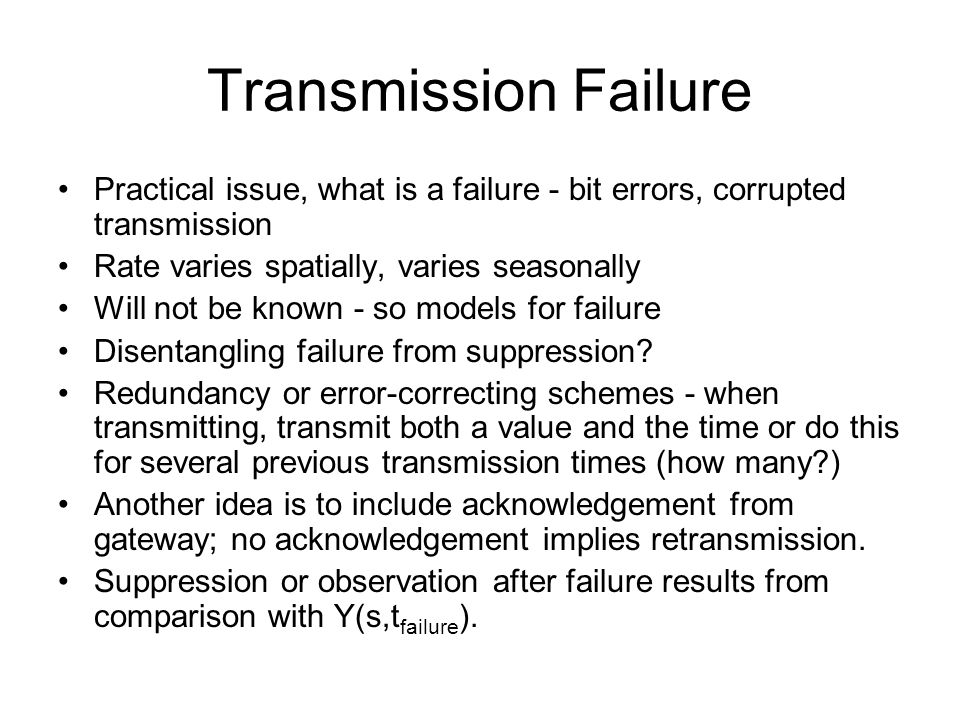 Transmission Failure

• Practical issue, what is a failure - bit errors, corrupted transmission
• Rate varies spatially, varies seasonally
• Will not be known - so models for failure
• Disentangling failure from suppression?
• Redundancy or error-correcting schemes - when transmitting, transmit both a value and the time or do this for several previous transmission times (how many?)
• Another idea is to include acknowledgement from gateway; no acknowledgement implies retransmission.
• Suppression or observation after failure results from comparison with $Y(s,t_{failure})$.